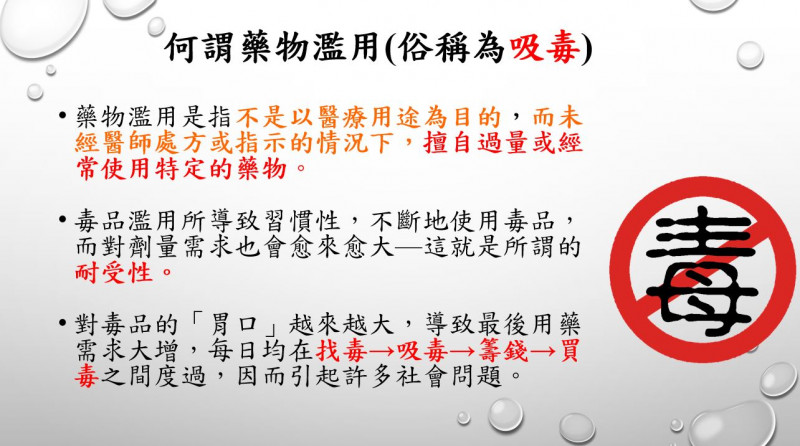 何謂藥物濫用(俗稱為吸毒)

• 藥物濫用是指不是以醫療用途為目的，而未經醫師處方或指示的情況下，擅自過量或經常使用特定的藥物。

• 毒品濫用所導致習慣性，不斷地使用毒品，而對劑量需求也會愈來愈大—這就是所謂的耐受性。

• 對毒品的「胃口」越來越大，導致最後用藥需求大增，每日均在找毒→吸毒→籌錢→買毒之間度過，因而引起許多社會問題。

毒